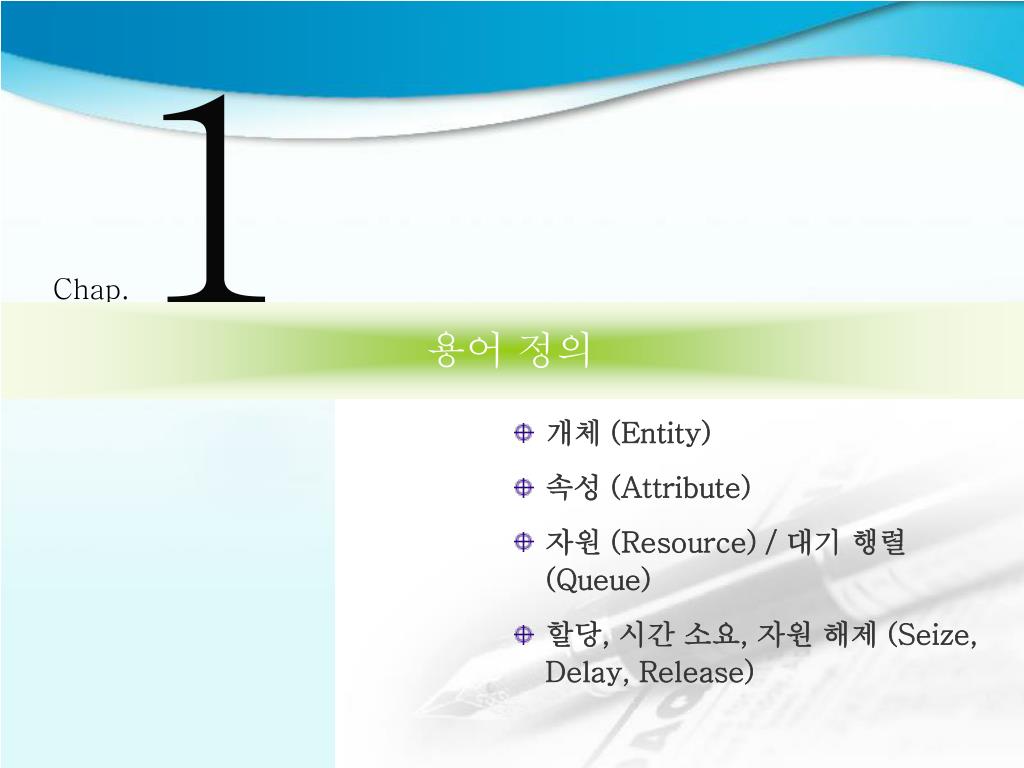 Chap. 1

용어 정의

개체 (Entity)

속성 (Attribute)

자원 (Resource) / 대기 행렬 (Queue)

할당, 시간 소요, 자원 해제 (Seize, Delay, Release)